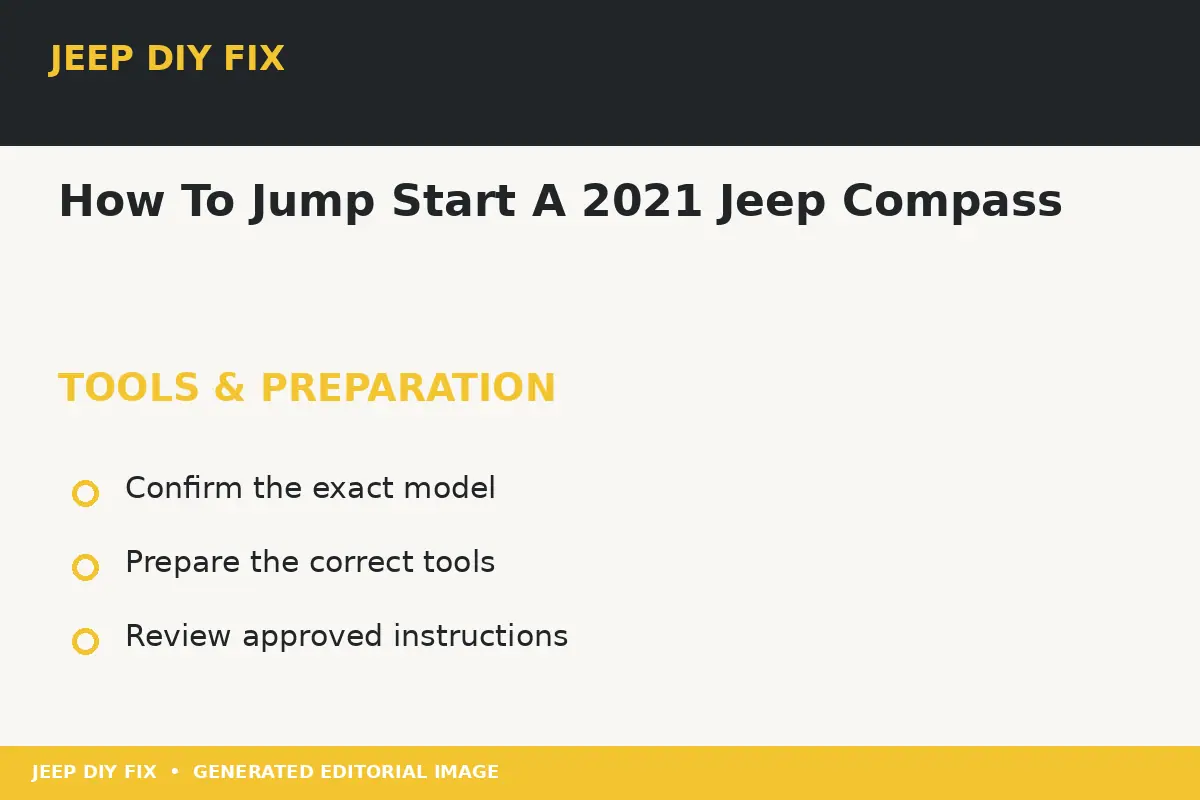 JEEP DIY FIX

How To Jump Start A 2021 Jeep Compass

TOOLS & PREPARATION

Confirm the exact model

Prepare the correct tools

Review approved instructions

JEEP DIY FIX • GENERATED EDITORIAL IMAGE